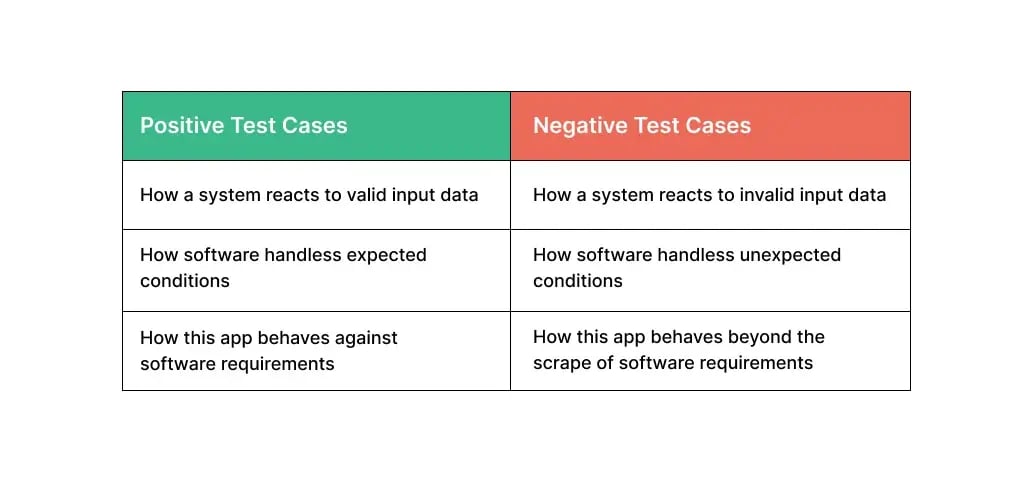 | Positive Test Cases | Negative Test Cases |
|---|---|
| How a system reacts to valid input data | How a system reacts to invalid input data |
| How software handless expected conditions | How software handless unexpected conditions |
| How this app behaves against software requirements | How this app behaves beyond the scrape of software requirements |